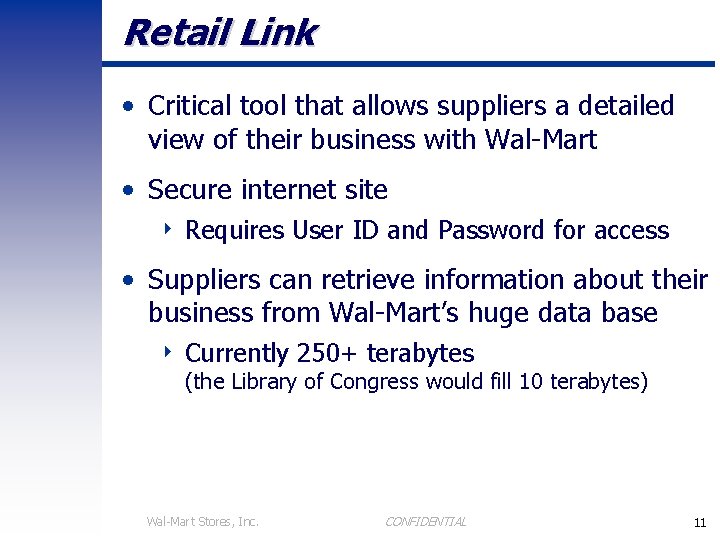 Retail Link

• Critical tool that allows suppliers a detailed view of their business with Wal-Mart

• Secure internet site
  ‣ Requires User ID and Password for access

• Suppliers can retrieve information about their business from Wal-Mart's huge data base
  ‣ Currently 250+ terabytes
  (the Library of Congress would fill 10 terabytes)

Wal-Mart Stores, Inc. CONFIDENTIAL 11